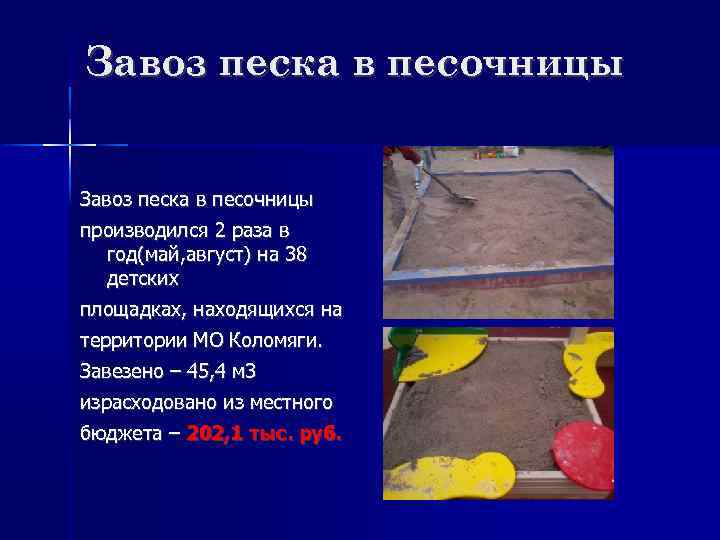 Завоз песка в песочницы

Завоз песка в песочницы

производился 2 раза в год(май,август) на 38 детских

площадках, находящихся на

территории МО Коломяги.

Завезено – 45,4 м3

израсходовано из местного

бюджета – 202,1 тыс. руб.